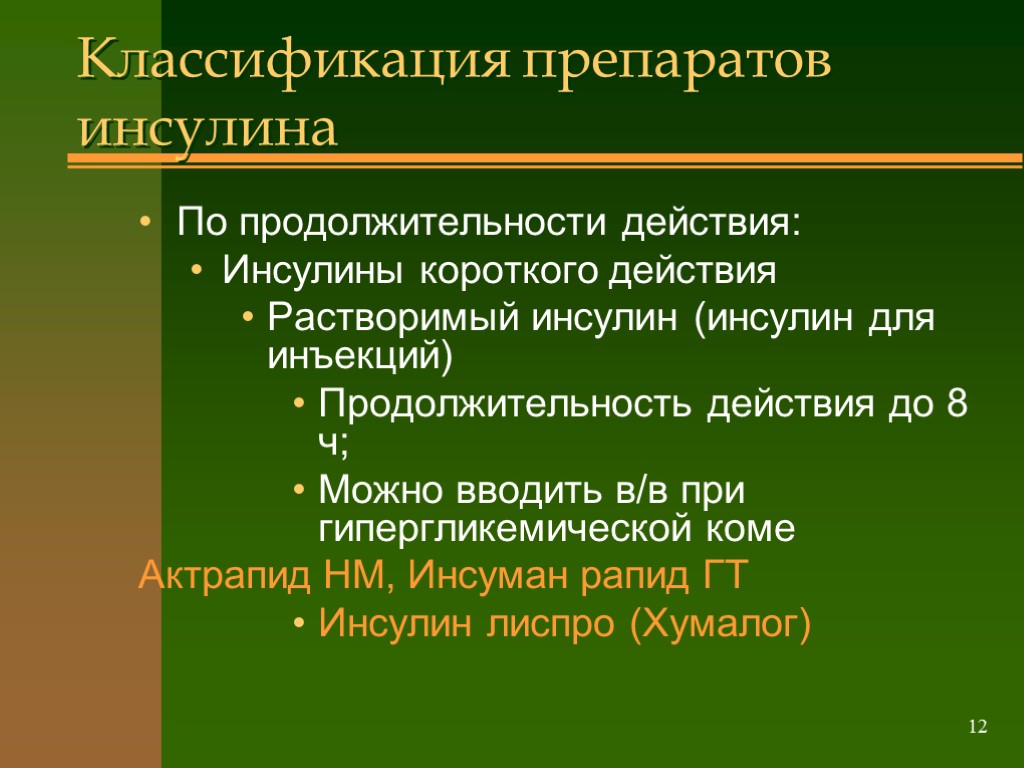 Классификация препаратов инсулина

• По продолжительности действия:
  • Инсулины короткого действия
    • Растворимый инсулин (инсулин для инъекций)
      • Продолжительность действия до 8 ч;
      • Можно вводить в/в при гипергликемической коме

Актрапид НМ, Инсуман рапид ГТ

      • Инсулин лиспро (Хумалог)

12